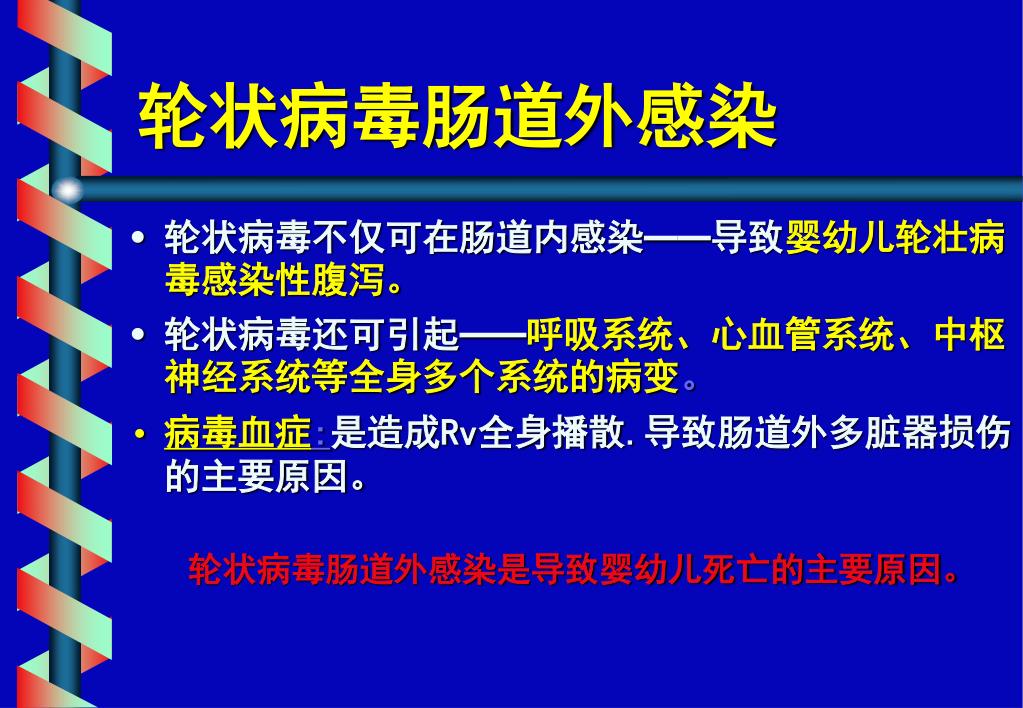 轮状病毒肠道外感染

• 轮状病毒不仅可在肠道内感染——导致婴幼儿轮壮病毒感染性腹泻。

• 轮状病毒还可引起——呼吸系统、心血管系统、中枢神经系统等全身多个系统的病变。

• 病毒血症：是造成Rv全身播散. 导致肠道外多脏器损伤的主要原因。

轮状病毒肠道外感染是导致婴幼儿死亡的主要原因。